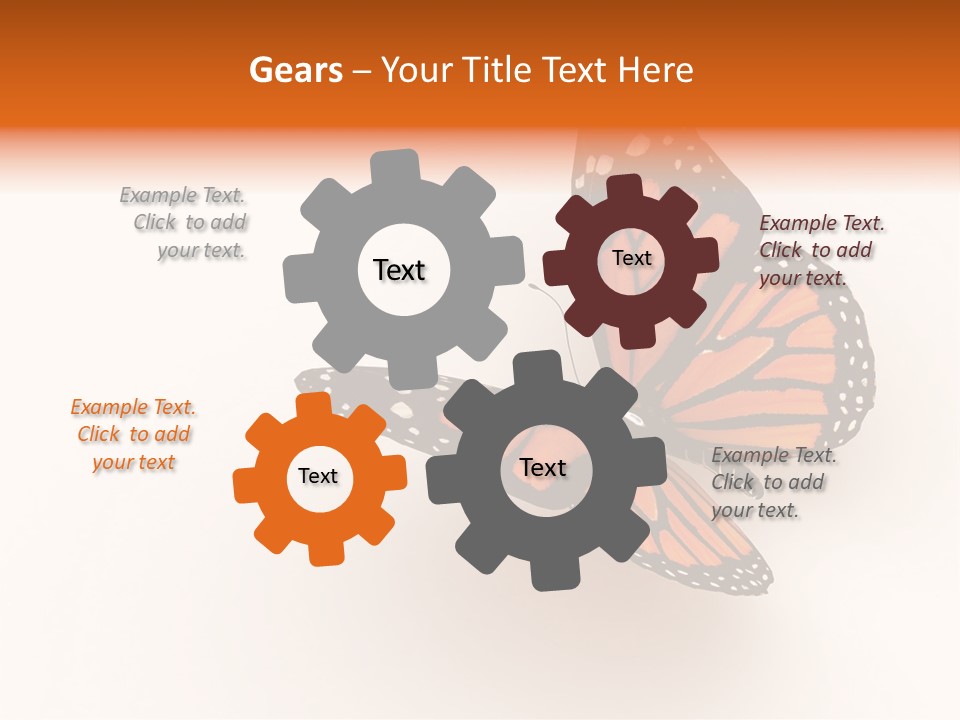 Gears – Your Title Text Here

Example Text. Click to add your text.

Text

Text

Example Text. Click to add your text.

Example Text. Click to add your text

Text

Text

Example Text. Click to add your text.